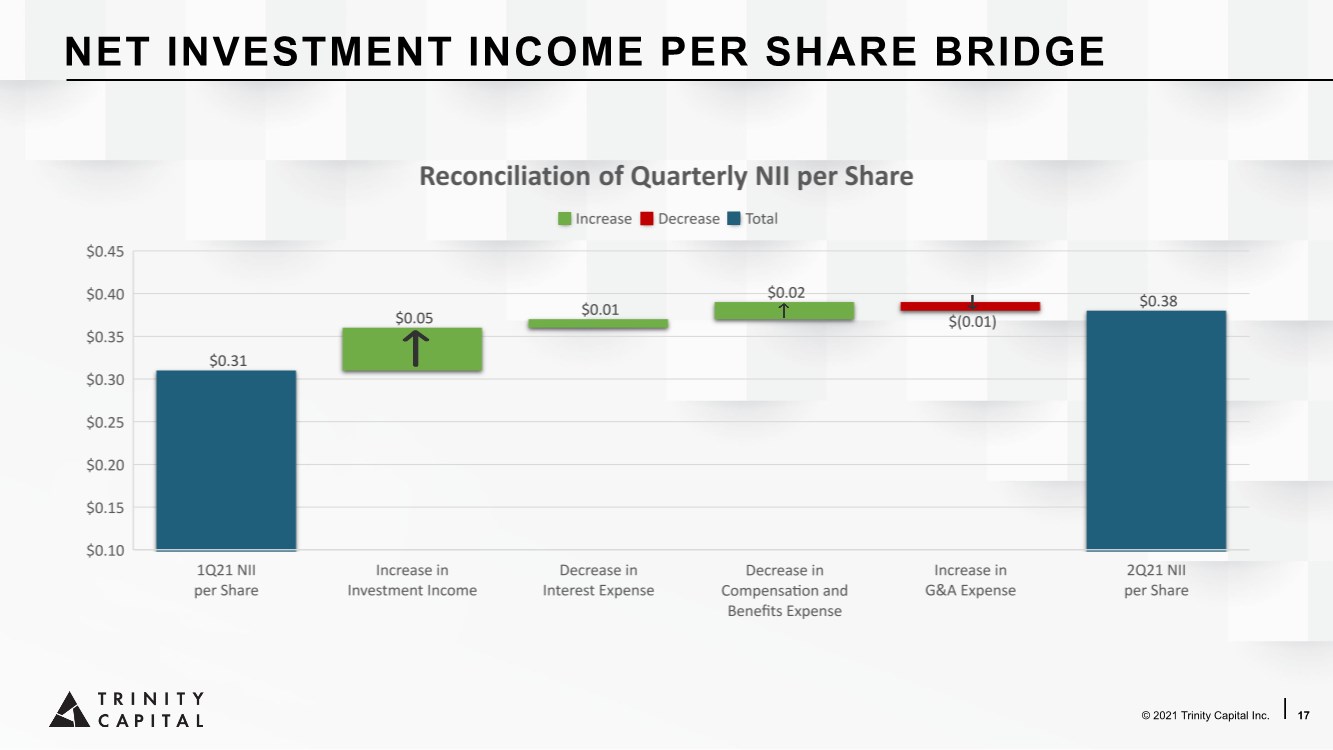 NET INVESTMENT INCOME PER SHARE BRIDGE

Reconciliation of Quarterly NII per Share

Increase Decrease Total

$0.45
$0.40
$0.35
$0.30
$0.25
$0.20
$0.15
$0.10

$0.31
$0.05
$0.01
$0.02
$(0.01)
$0.38

1Q21 NII per Share
Increase in Investment Income
Decrease in Interest Expense
Decrease in Compensation and Benefits Expense
Increase in G&A Expense
2Q21 NII per Share

TRINITY CAPITAL

© 2021 Trinity Capital Inc. 17